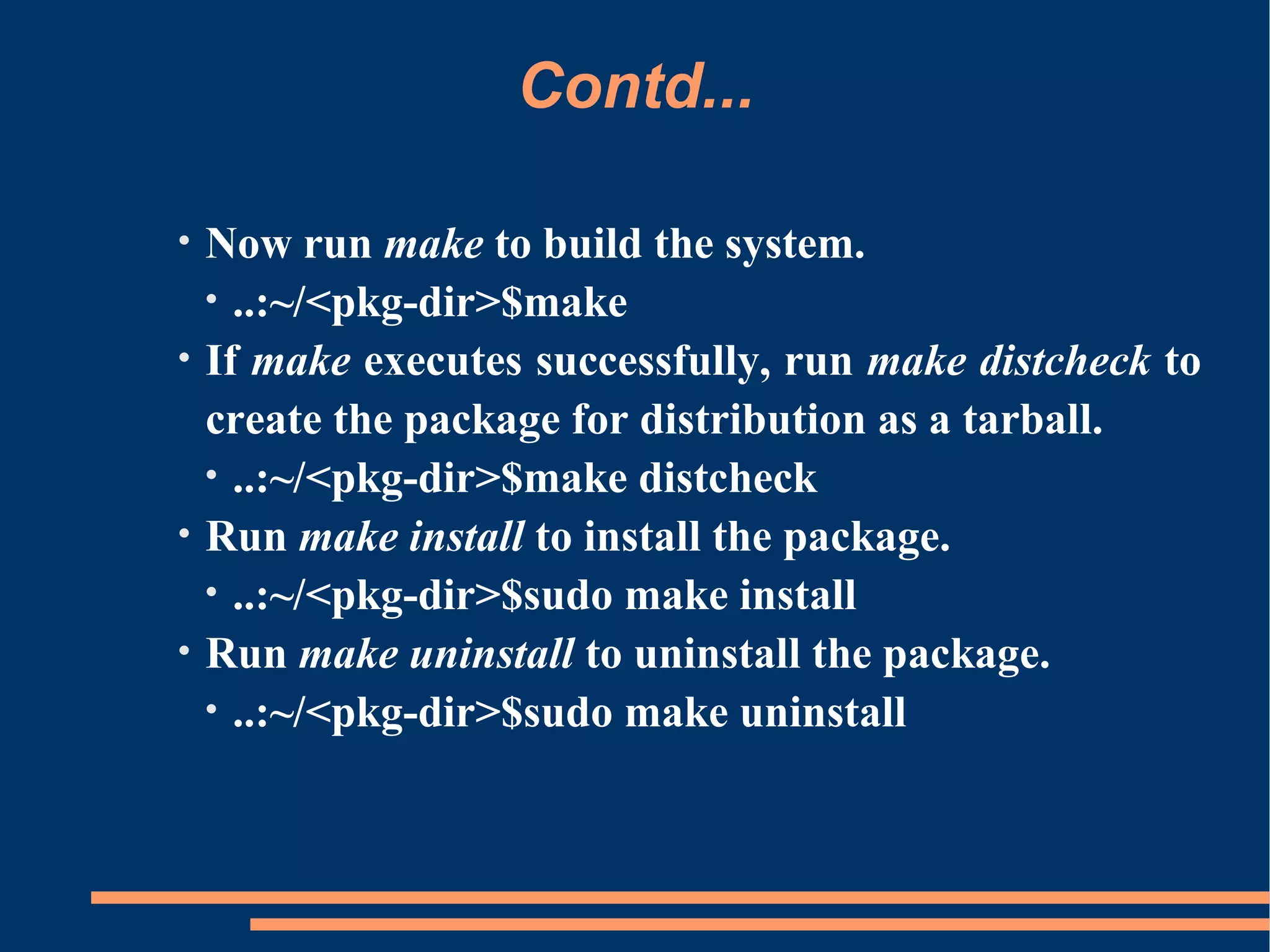 Contd...

• Now run make to build the system.
 • ..:~/<pkg-dir>$make
• If make executes successfully, run make distcheck to create the package for distribution as a tarball.
 • ..:~/<pkg-dir>$make distcheck
• Run make install to install the package.
 • ..:~/<pkg-dir>$sudo make install
• Run make uninstall to uninstall the package.
 • ..:~/<pkg-dir>$sudo make uninstall